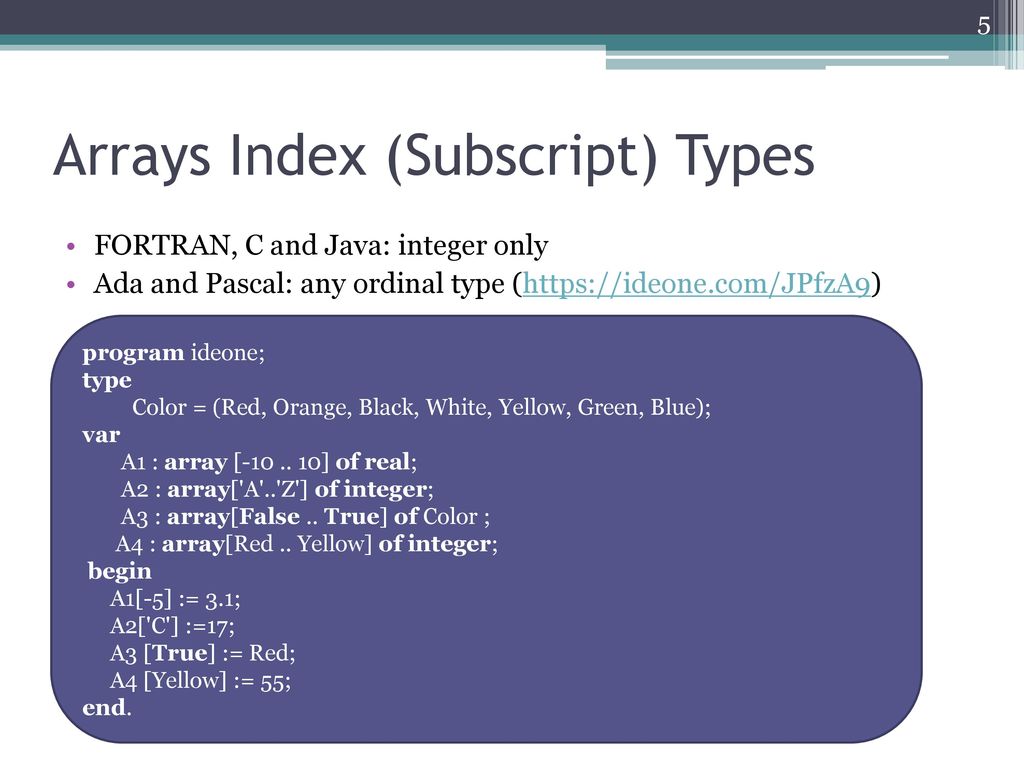 5

Arrays Index (Subscript) Types

• FORTRAN, C and Java: integer only
• Ada and Pascal: any ordinal type (https://ideone.com/JPfzA9)

program ideone;
type
Color = (Red, Orange, Black, White, Yellow, Green, Blue);
var
A1 : array [-10 .. 10] of real;
A2 : array['A'..'Z'] of integer;
A3 : array[False .. True] of Color ;
A4 : array[Red .. Yellow] of integer;
begin
A1[-5] := 3.1;
A2['C'] :=17;
A3 [True] := Red;
A4 [Yellow] := 55;
end.